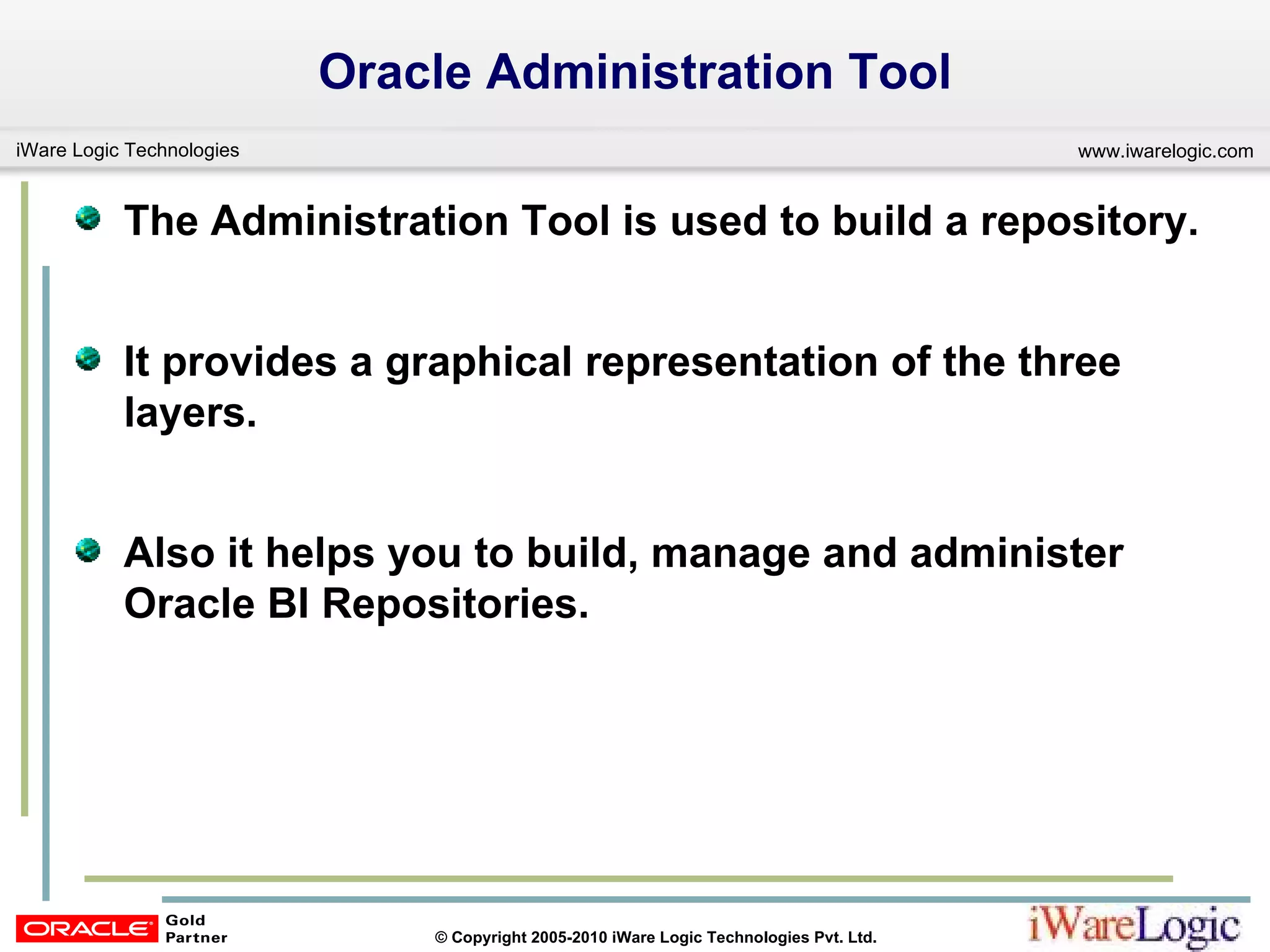 Oracle Administration Tool

iWare Logic Technologies

www.iwarelogic.com

The Administration Tool is used to build a repository.

It provides a graphical representation of the three layers.

Also it helps you to build, manage and administer Oracle BI Repositories.

ORACLE Gold Partner

© Copyright 2005-2010 iWare Logic Technologies Pvt. Ltd.

iWareLogic